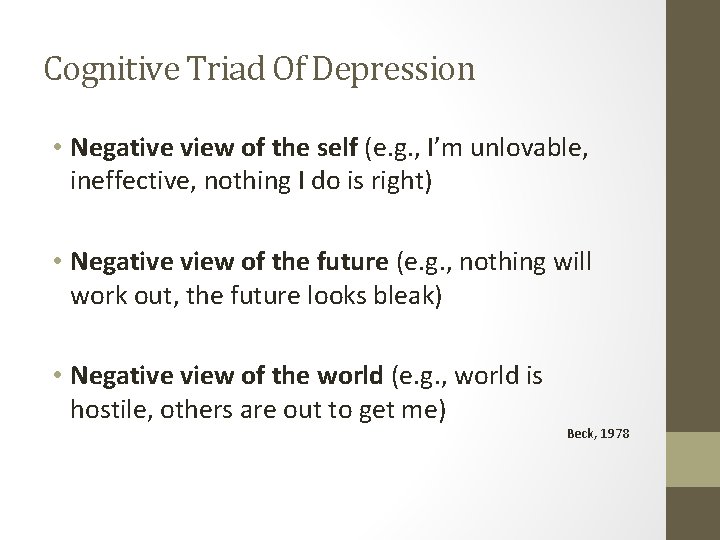 Cognitive Triad Of Depression

• Negative view of the self (e.g., I'm unlovable, ineffective, nothing I do is right)

• Negative view of the future (e.g., nothing will work out, the future looks bleak)

• Negative view of the world (e.g., world is hostile, others are out to get me)

Beck, 1978